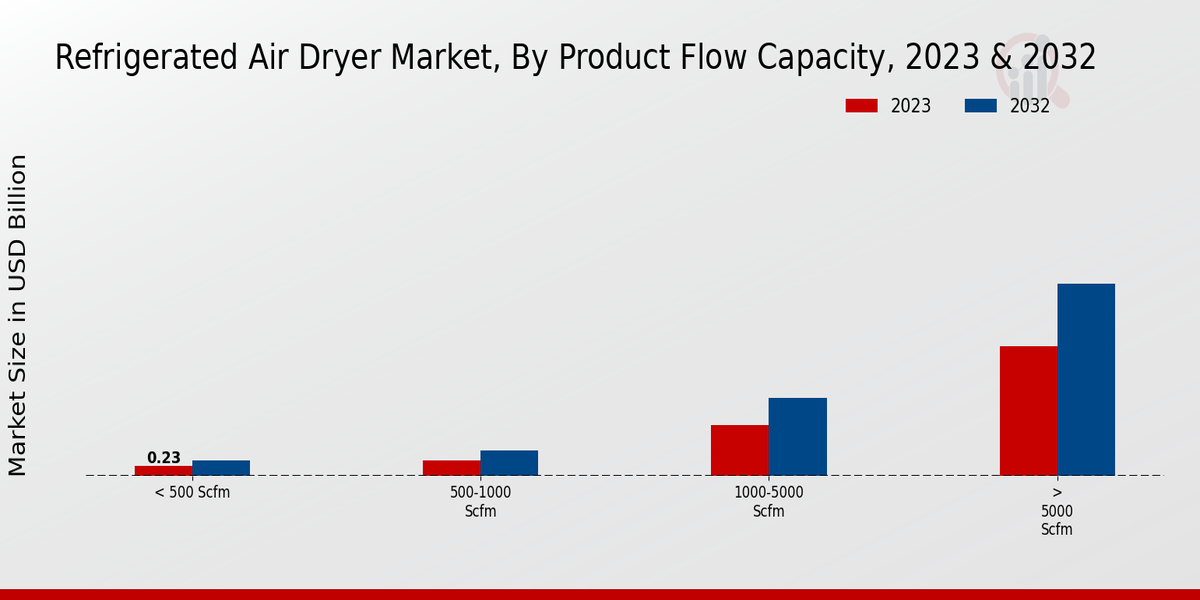 Refrigerated Air Dryer Market, By Product Flow Capacity, 2023 & 2032

2023
2032

Market Size in USD Billion

0.23

< 500 Scfm
500-1000 Scfm
1000-5000 Scfm
> 5000 Scfm